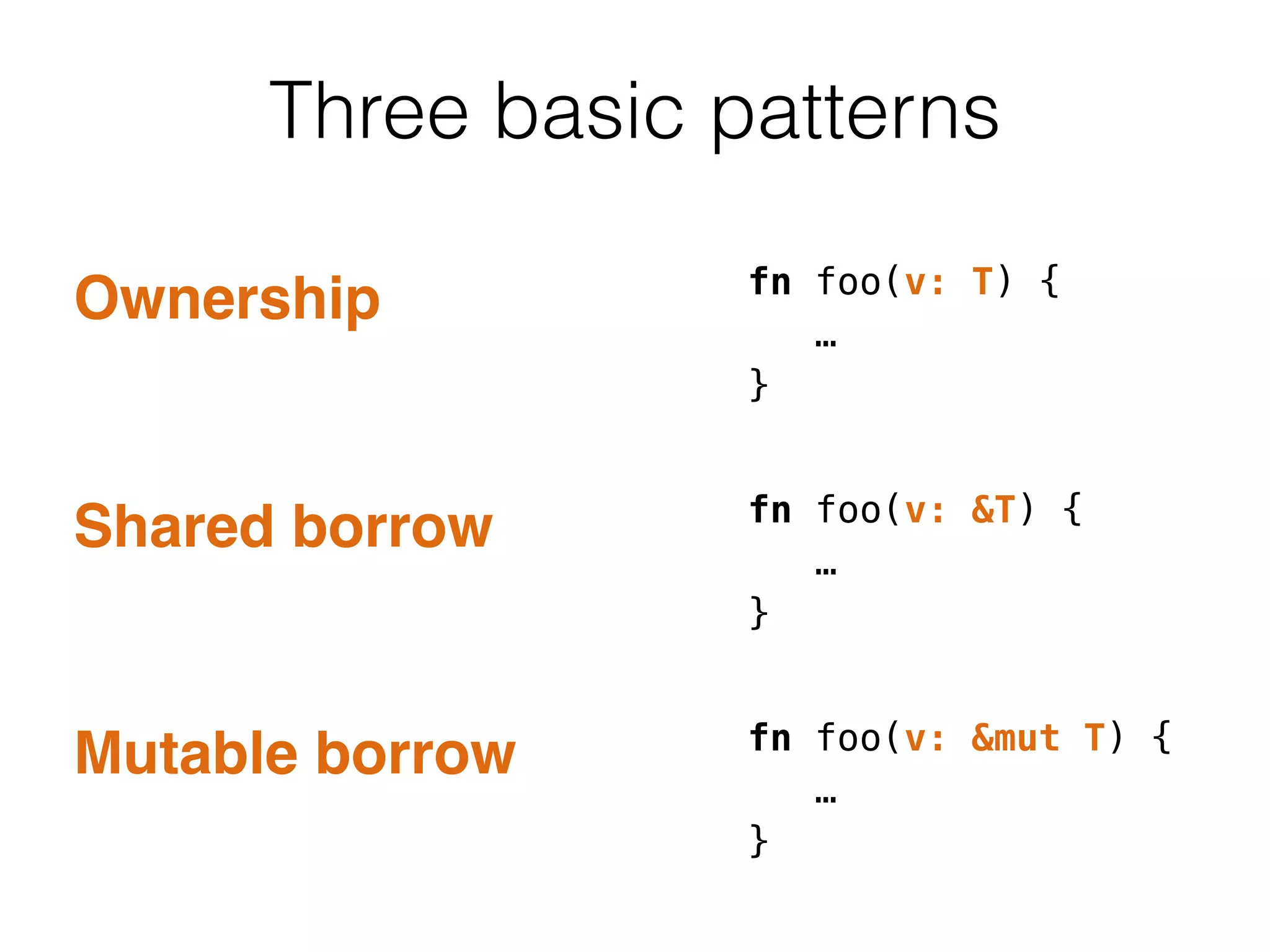 Three basic patterns

Ownership

fn foo(v: T) {
    …
}

Shared borrow

fn foo(v: &T) {
    …
}

Mutable borrow

fn foo(v: &mut T) {
    …
}